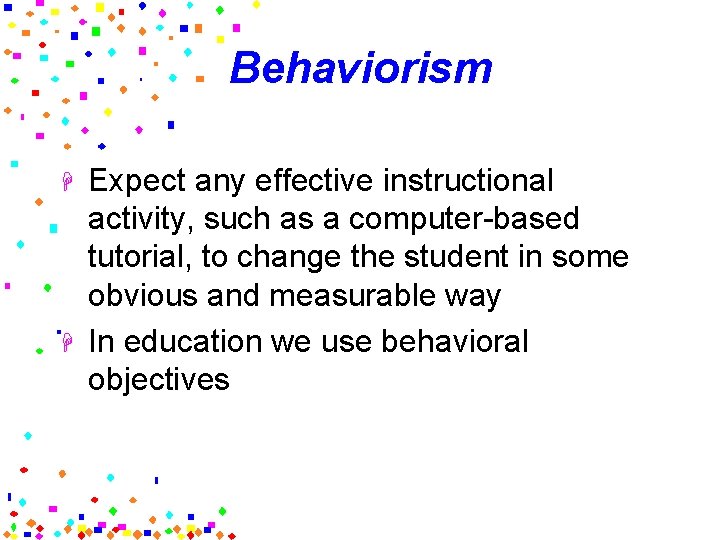 Behaviorism

Expect any effective instructional activity, such as a computer-based tutorial, to change the student in some obvious and measurable way

In education we use behavioral objectives